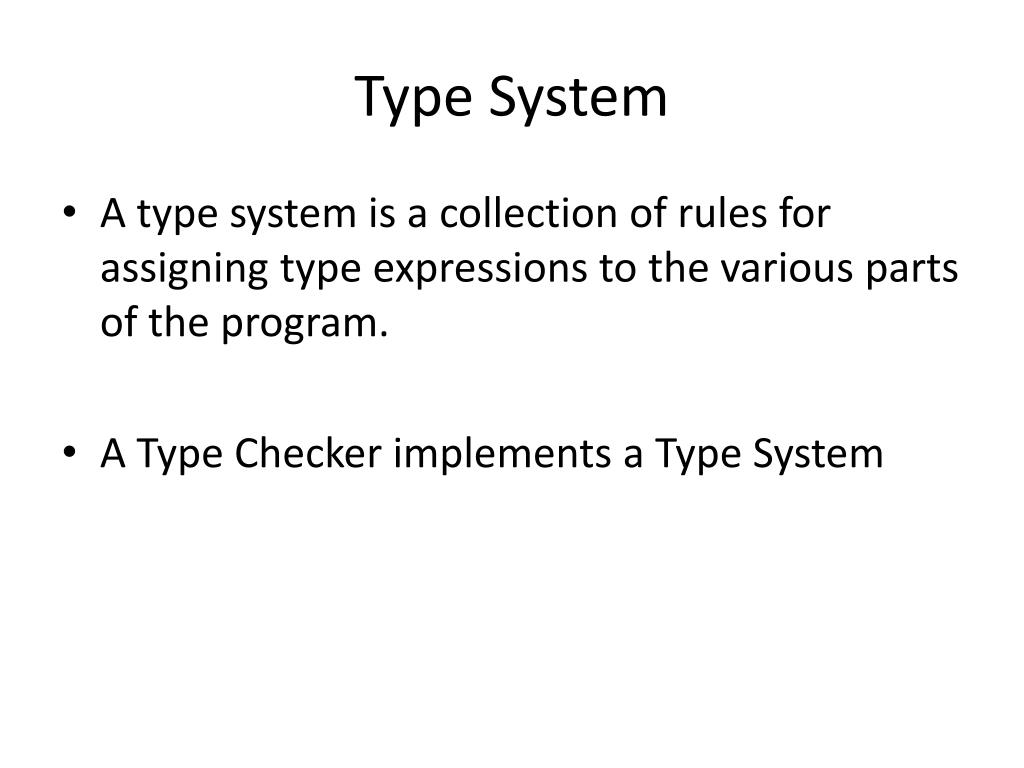 Type System

• A type system is a collection of rules for assigning type expressions to the various parts of the program.

• A Type Checker implements a Type System